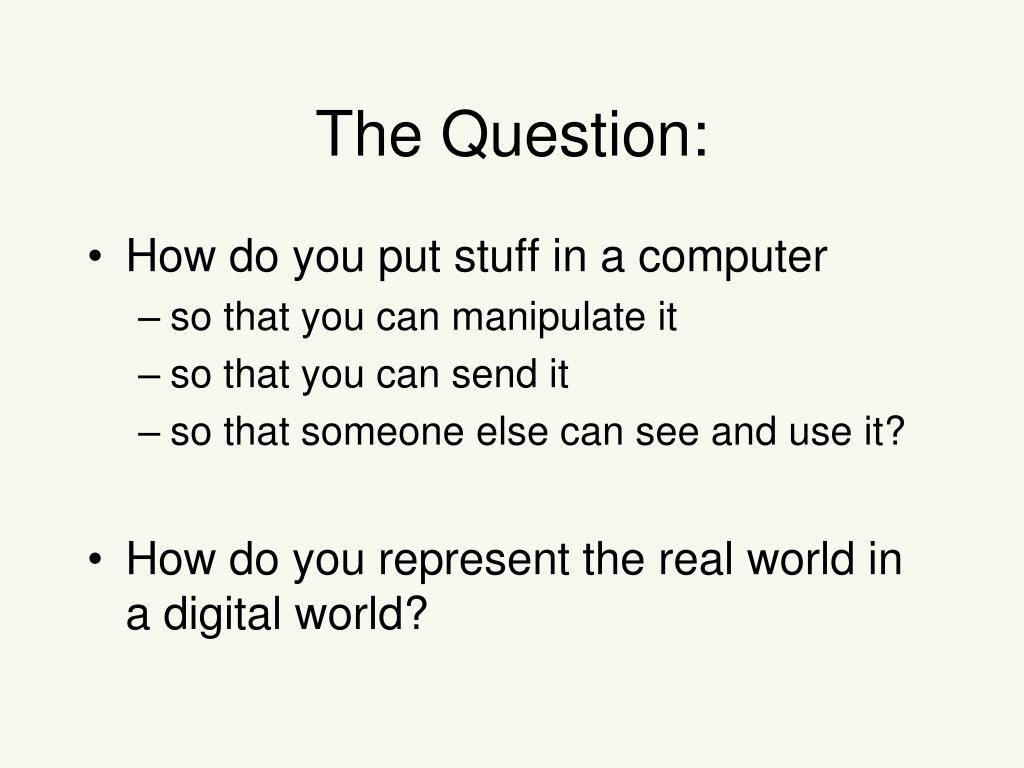 The Question:

• How do you put stuff in a computer
– so that you can manipulate it
– so that you can send it
– so that someone else can see and use it?

• How do you represent the real world in a digital world?